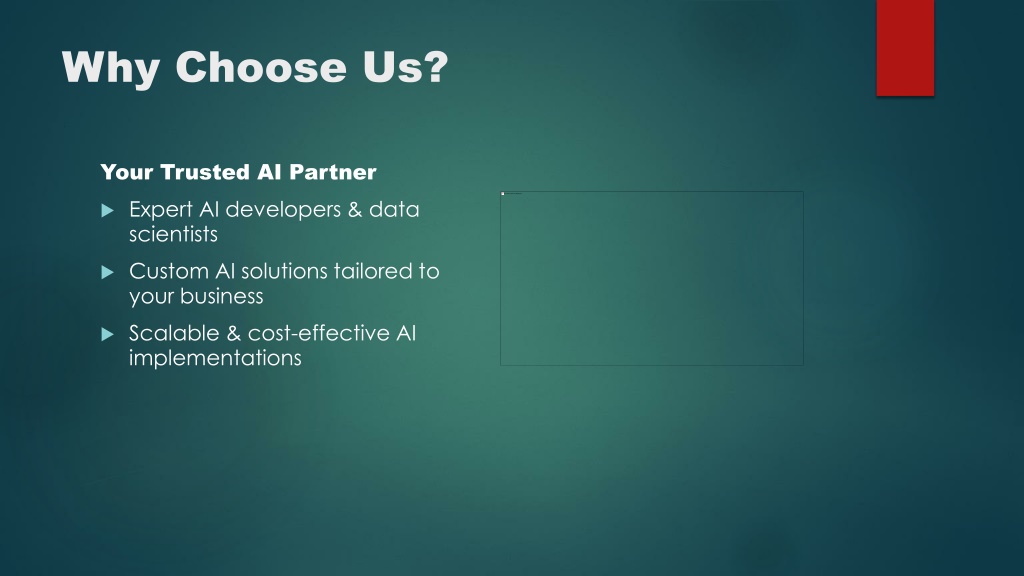 Why Choose Us?

Your Trusted AI Partner

Expert AI developers & data scientists

Custom AI solutions tailored to your business

Scalable & cost-effective AI implementations